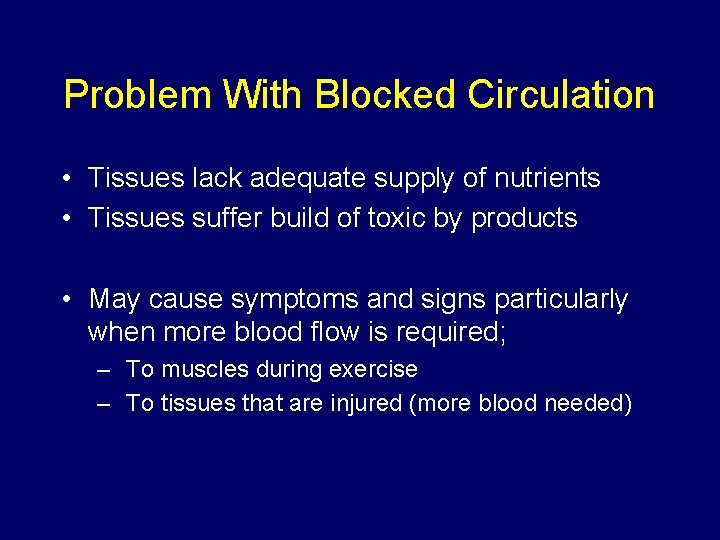 Problem With Blocked Circulation

• Tissues lack adequate supply of nutrients
• Tissues suffer build of toxic by products

• May cause symptoms and signs particularly when more blood flow is required;
– To muscles during exercise
– To tissues that are injured (more blood needed)